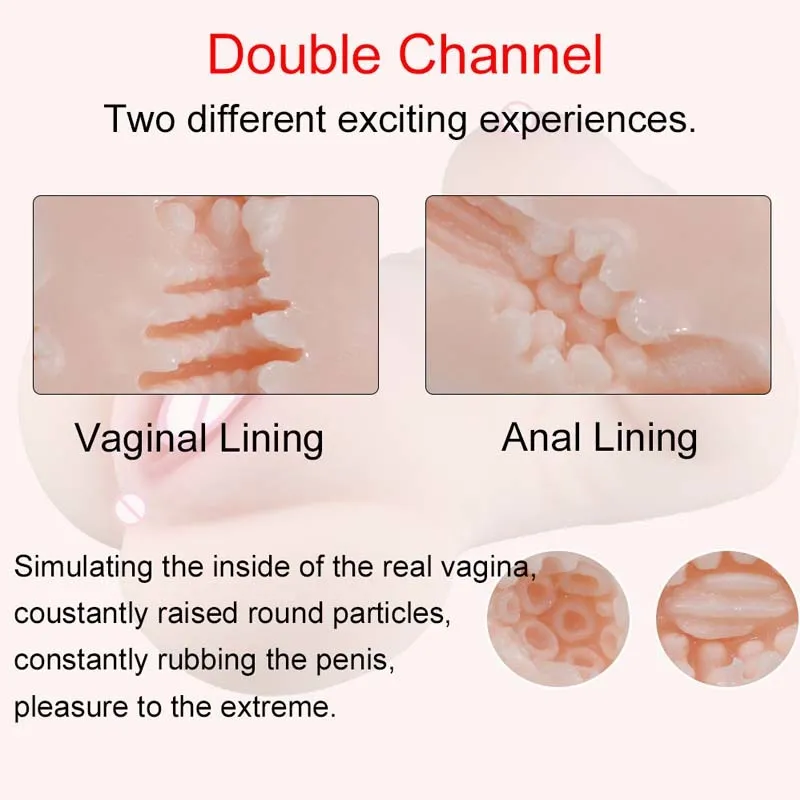 Double Channel
Two different exciting experiences.

Vaginal Lining

Anal Lining

Simulating the inside of the real vagina, coustantly raised round particles, constantly rubbing the penis, pleasure to the extreme.